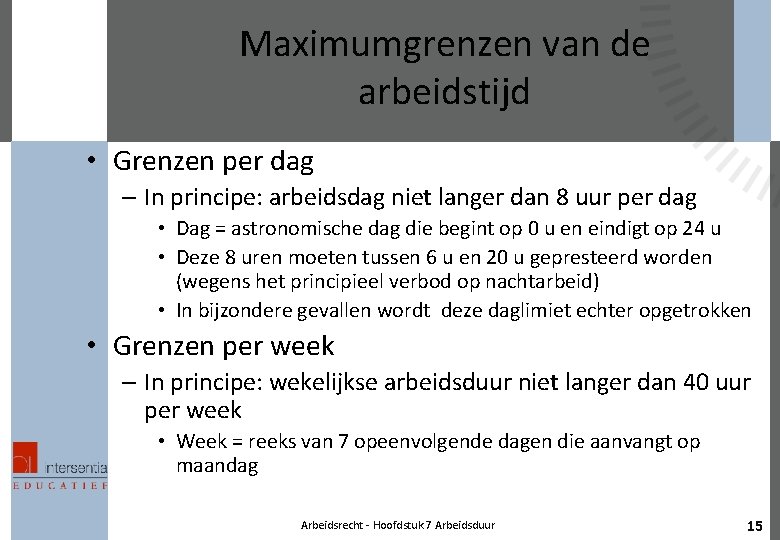 Maximumgrenzen van de arbeidstijd

• Grenzen per dag
– In principe: arbeidsdag niet langer dan 8 uur per dag
• Dag = astronomische dag die begint op 0 u en eindigt op 24 u
• Deze 8 uren moeten tussen 6 u en 20 u gepresteerd worden (wegens het principieel verbod op nachtarbeid)
• In bijzondere gevallen wordt deze daglimiet echter opgetrokken

• Grenzen per week
– In principe: wekelijkse arbeidsduur niet langer dan 40 uur per week
• Week = reeks van 7 opeenvolgende dagen die aanvangt op maandag

intersentia
EDUCATIEF

Arbeidsrecht - Hoofdstuk 7 Arbeidsduur

15